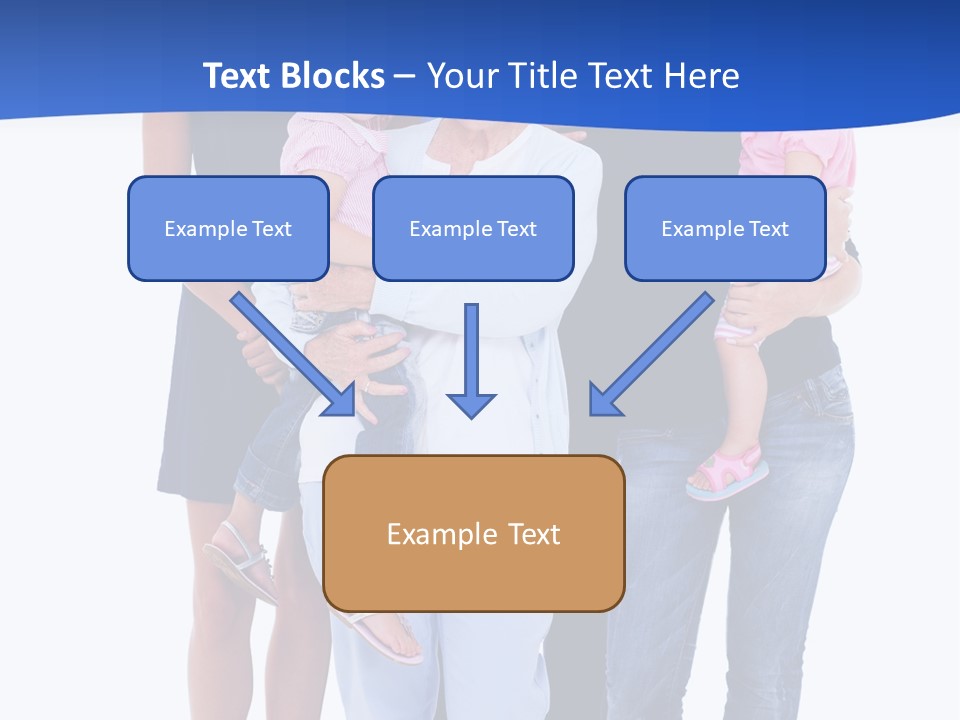 Text Blocks – Your Title Text Here

Example Text

Example Text

Example Text

Example Text